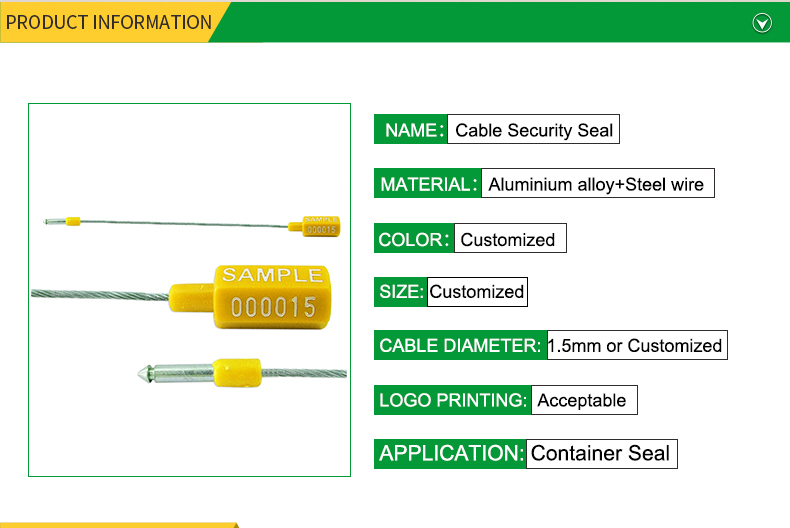 PRODUCT INFORMATION

SAMPLE
000015

SAMPLE
000015

NAME: Cable Security Seal

MATERIAL: Aluminium alloy+Steel wire

COLOR: Customized

SIZE: Customized

CABLE DIAMETER: 1.5mm or Customized

LOGO PRINTING: Acceptable

APPLICATION: Container Seal